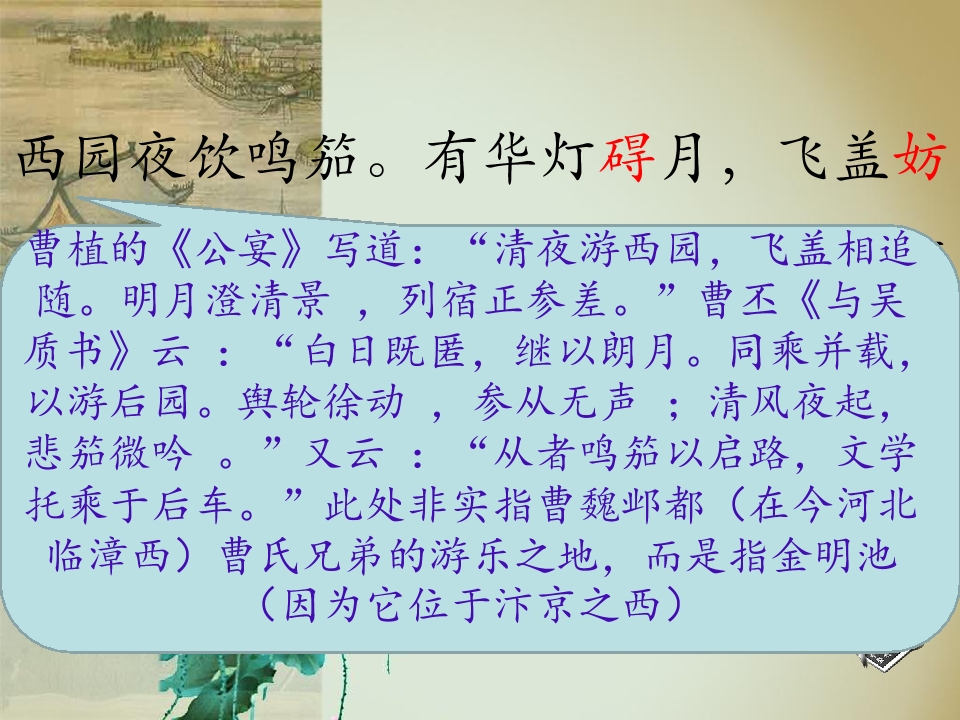 西园夜饮鸣笳。有华灯碍月，飞盖妨

曹植的《公宴》写道：“清夜游西园，飞盖相追随。明月澄清景 ，列宿正参差。”曹丕《与吴质书》云 ：“白日既匿，继以朗月。同乘并载，以游后园。舆轮徐动 ，参从无声 ；清风夜起，悲笳微吟 。”又云 ：“从者鸣笳以启路，文学托乘于后车。”此处非实指曹魏邺都（在今河北临漳西）曹氏兄弟的游乐之地，而是指金明池（因为它位于汴京之西）